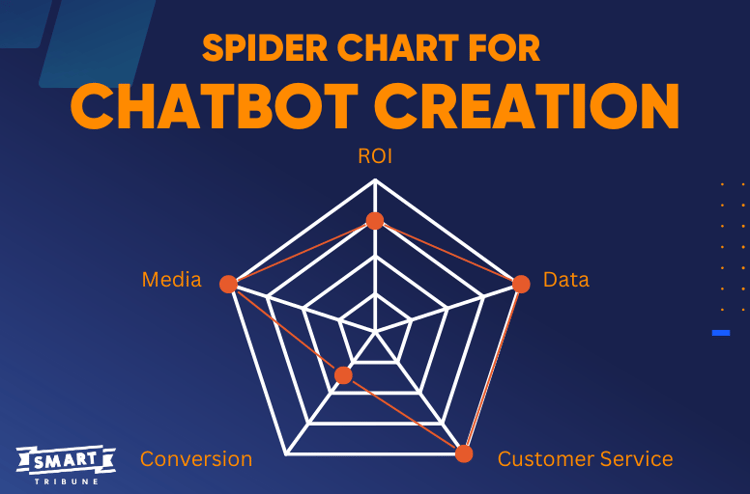 SPIDER CHART FOR
CHATBOT CREATION

ROI

Media

Data

Conversion

Customer Service

SMART
TRIBUNE